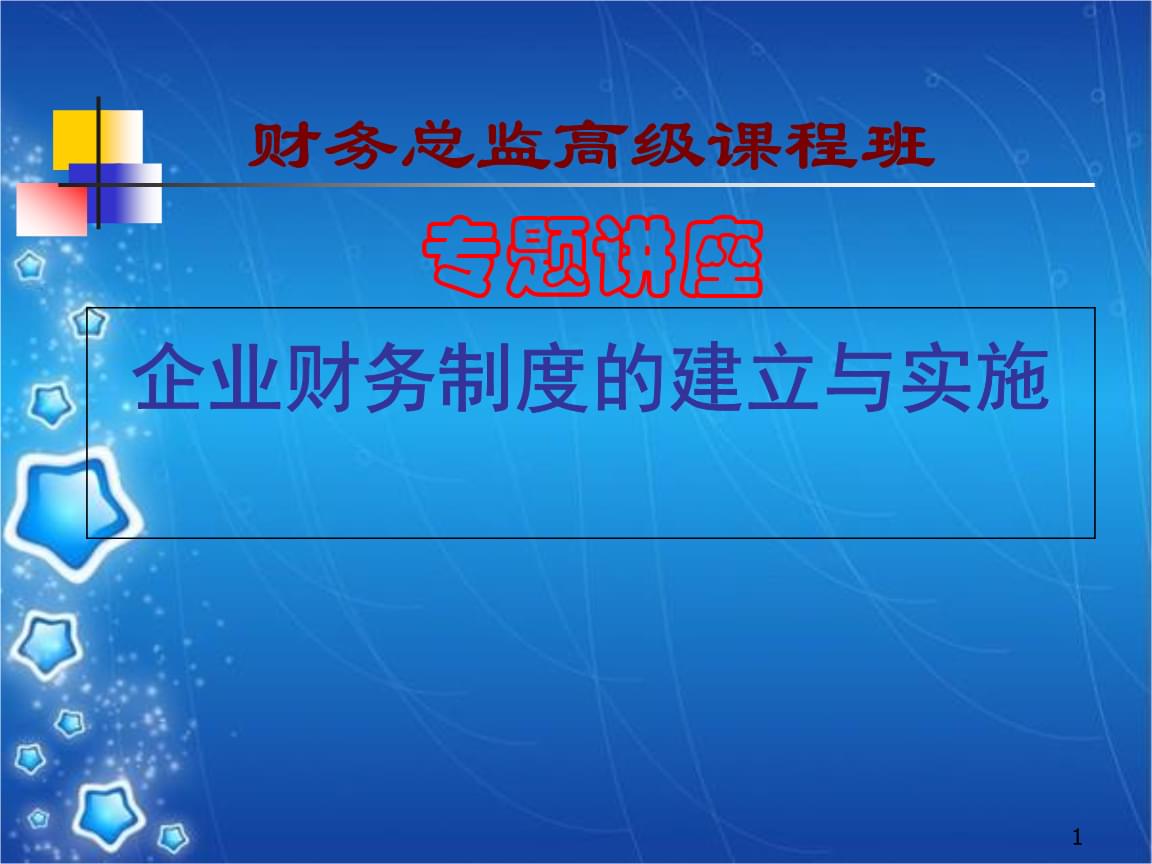 财务总监高级课程班

专题讲座

企业财务制度的建立与实施

1